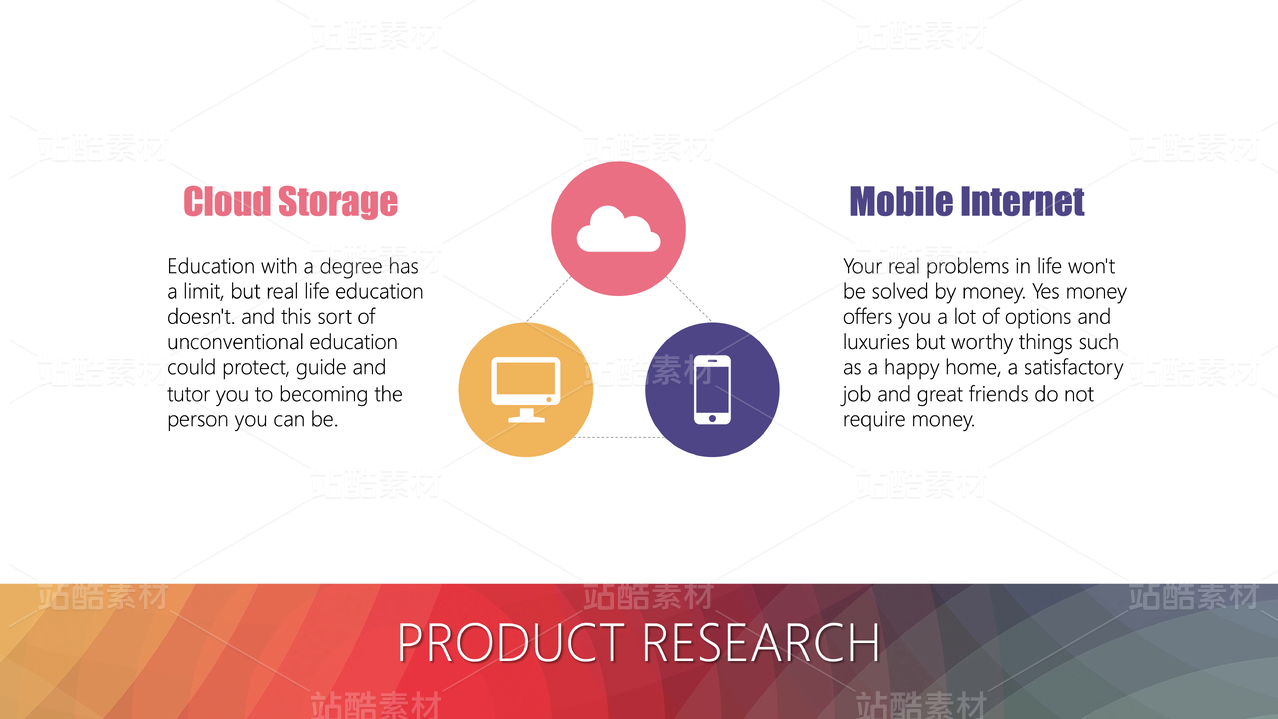 站酷素材

Cloud Storage

Education with a degree has a limit, but real life education doesn't. and this sort of unconventional education could protect, guide and tutor you to becoming the person you can be.

Mobile Internet

Your real problems in life won't be solved by money. Yes money offers you a lot of options and luxuries but worthy things such as a happy home, a satisfactory job and great friends do not require money.

PRODUCT RESEARCH